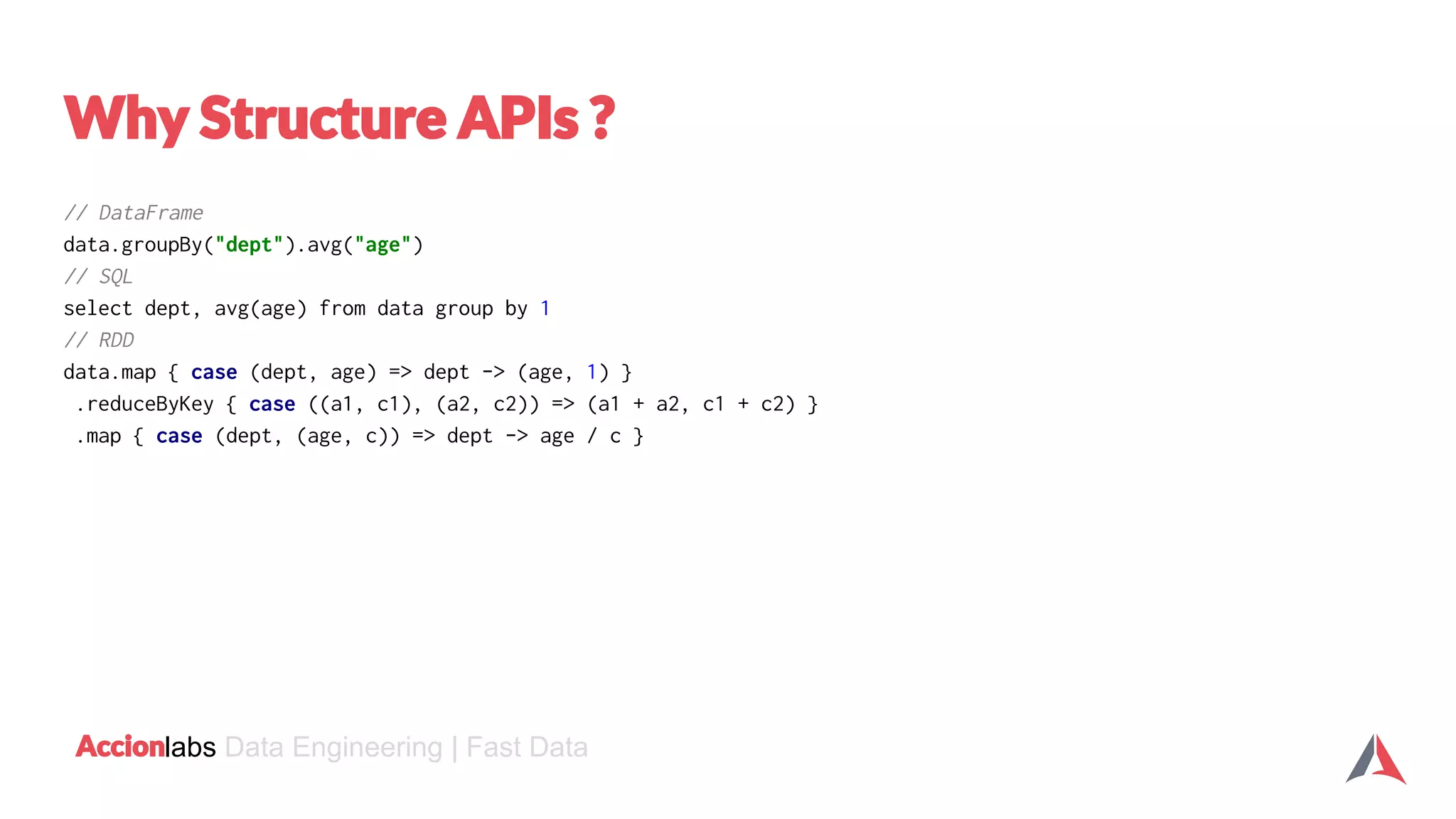 Why Structure APIs ?

// DataFrame
data.groupBy("dept").avg("age")
// SQL
select dept, avg(age) from data group by 1
// RDD
data.map { case (dept, age) => dept -> (age, 1) }
 .reduceByKey { case ((a1, c1), (a2, c2)) => (a1 + a2, c1 + c2) }
 .map { case (dept, (age, c)) => dept -> age / c }

Accionlabs Data Engineering | Fast Data